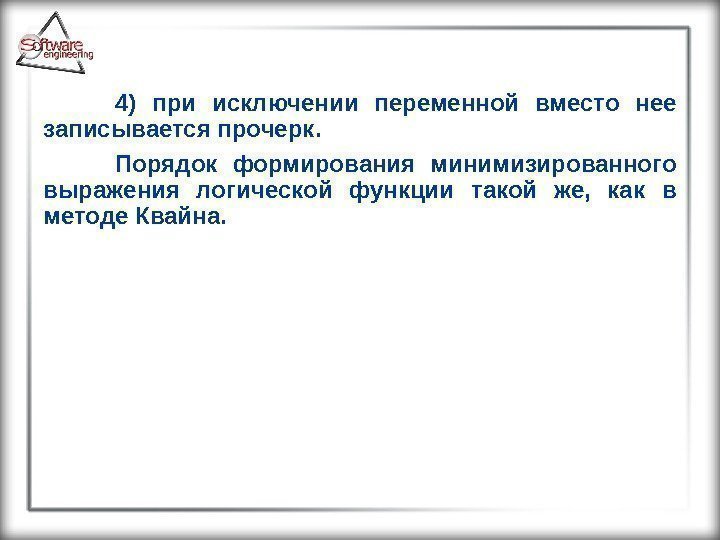 Software engineering

4) при исключении переменной вместо нее записывается прочерк.

Порядок формирования минимизированного выражения логической функции такой же, как в методе Квайна.